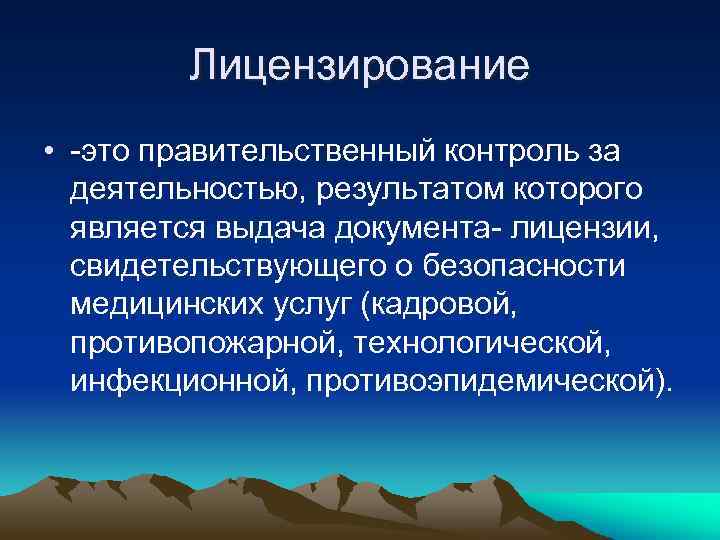 Лицензирование

• -это правительственный контроль за деятельностью, результатом которого является выдача документа- лицензии, свидетельствующего о безопасности медицинских услуг (кадровой, противопожарной, технологической, инфекционной, противоэпидемической).